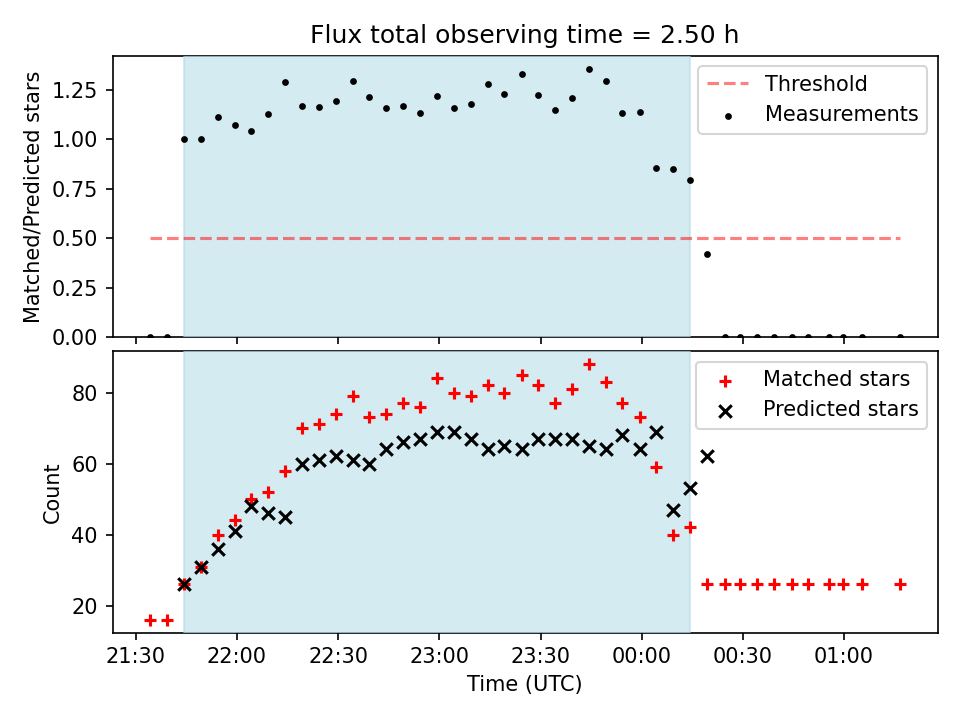 Flux total observing time = 2.50 h

Matched/Predicted stars

1.25
1.00
0.75
0.50
0.25
0.00

Threshold
Measurements

Count

80
60
40
20

Matched stars
Predicted stars

21:30
22:00
22:30
23:00
23:30
00:00
00:30
01:00

Time (UTC)